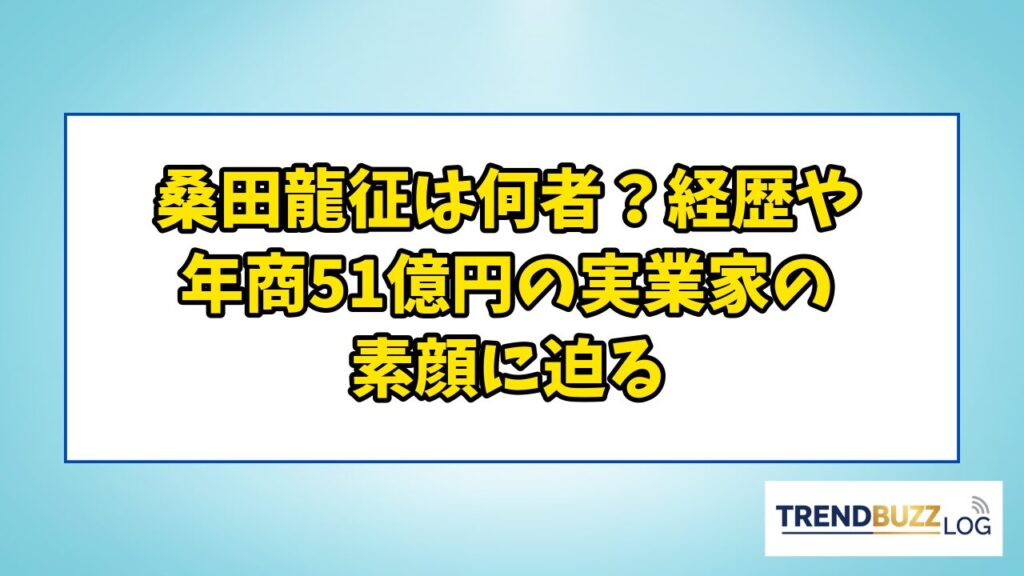 桑田龍征は何者？経歴や年商51億円の実業家の素顔に迫る

TRENDBUZZ LOG